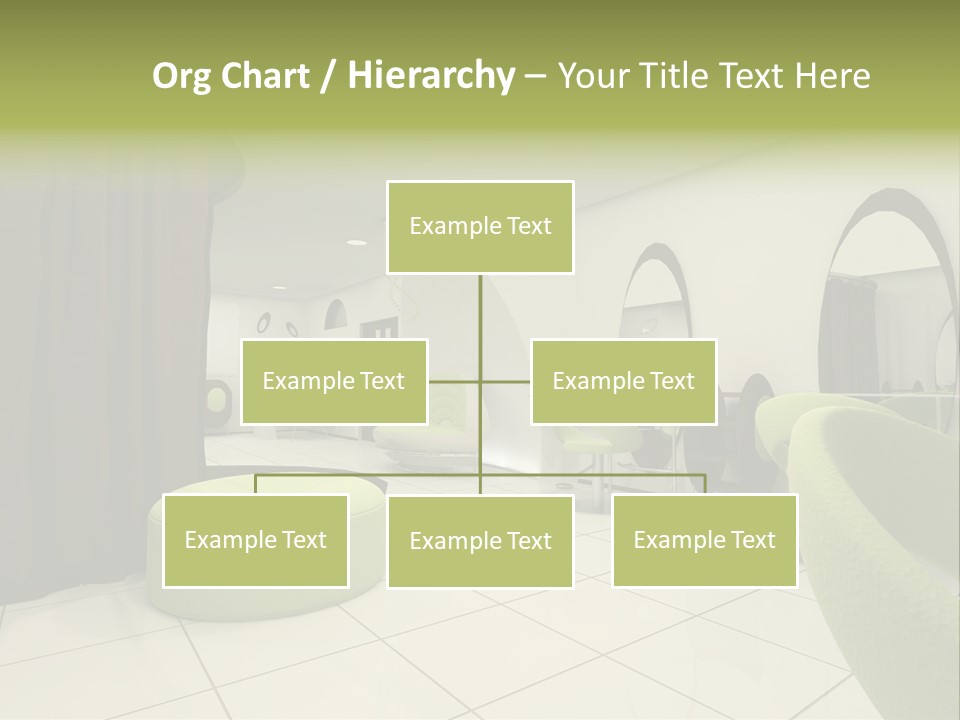 Org Chart / Hierarchy – Your Title Text Here

Example Text

Example Text

Example Text

Example Text

Example Text

Example Text